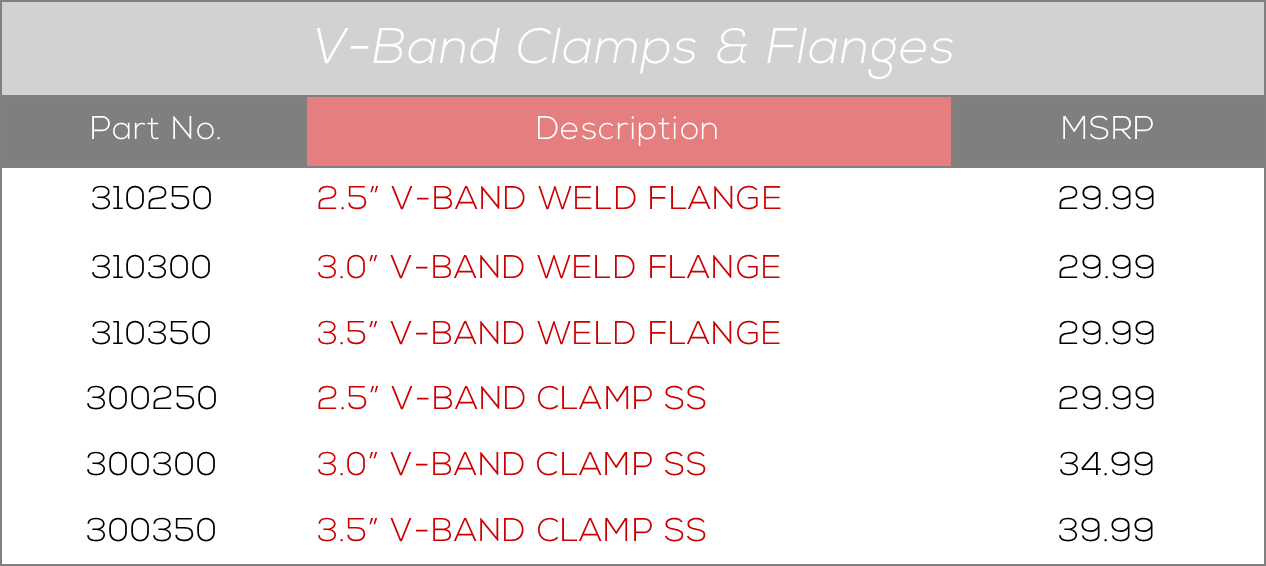 V-Band Clamps & Flanges

| Part No. | Description | MSRP |
|---|---|---|
| 310250 | 2.5" V-BAND WELD FLANGE | 29.99 |
| 310300 | 3.0" V-BAND WELD FLANGE | 29.99 |
| 310350 | 3.5" V-BAND WELD FLANGE | 29.99 |
| 300250 | 2.5" V-BAND CLAMP SS | 29.99 |
| 300300 | 3.0" V-BAND CLAMP SS | 34.99 |
| 300350 | 3.5" V-BAND CLAMP SS | 39.99 |